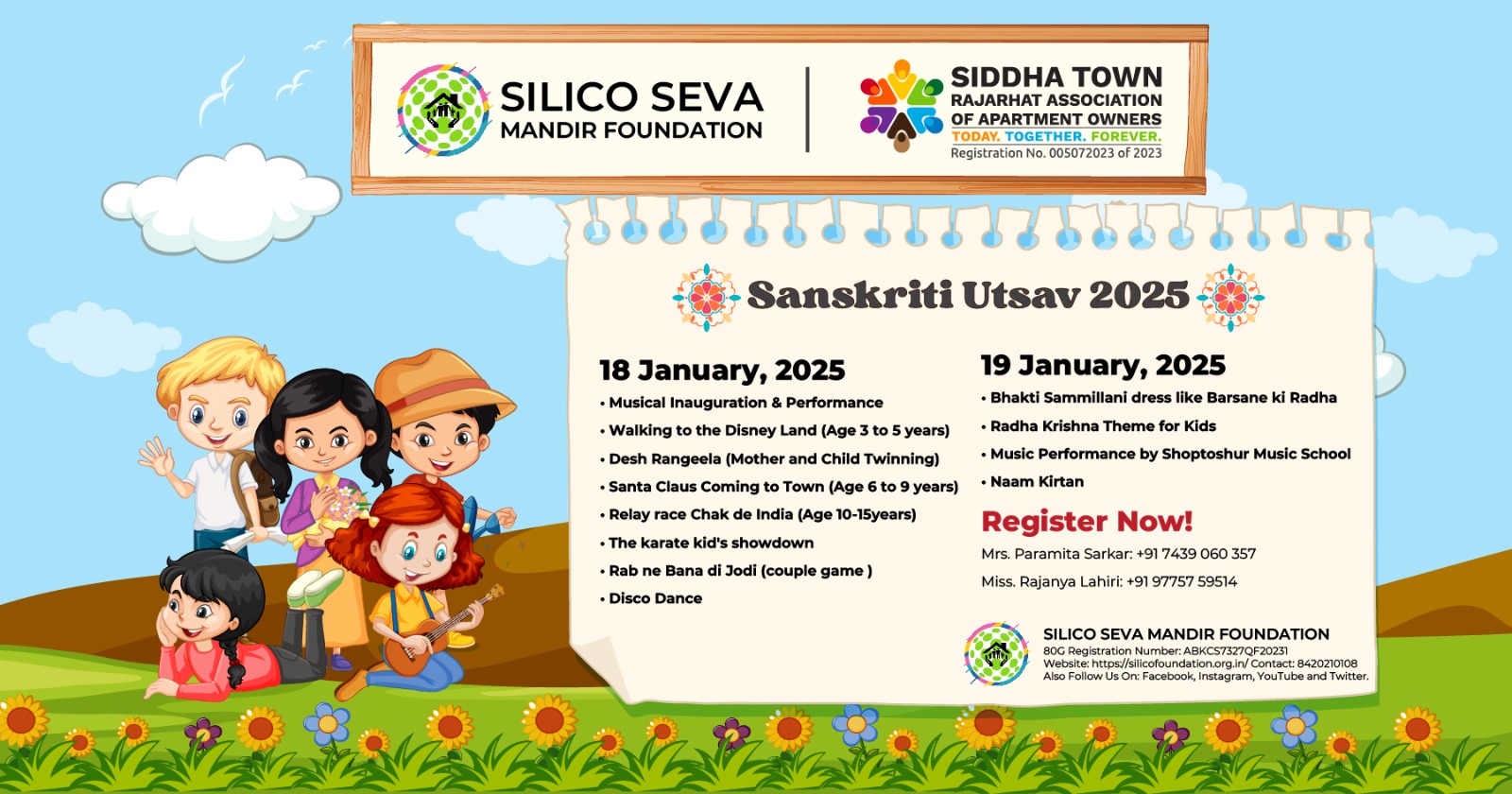 SILICO SEVA MANDIR FOUNDATION

SIDDHA TOWN
RAJARHAT ASSOCIATION OF APARTMENT OWNERS
TODAY. TOGETHER. FOREVER.
Registration No. 005072023 of 2023

Sanskriti Utsav 2025

18 January, 2025
• Musical Inauguration & Performance
• Walking to the Disney Land (Age 3 to 5 years)
• Desh Rangeela (Mother and Child Twinning)
• Santa Claus Coming to Town (Age 6 to 9 years)
• Relay race Chak de India (Age 10-15years)
• The karate kid's showdown
• Rab ne Bana di Jodi (couple game )
• Disco Dance

19 January, 2025
• Bhakti Sammillani dress like Barsane ki Radha
• Radha Krishna Theme for Kids
• Music Performance by Shoptoshur Music School
• Naam Kirtan

Register Now!
Mrs. Paramita Sarkar: +91 7439 060 357
Miss. Rajanya Lahiri: +91 97757 59514

SILICO SEVA MANDIR FOUNDATION
80G Registration Number: ABKCS7327QF20231
Website: https://silicofoundation.org.in/ Contact: 8420210108
Also Follow Us On: Facebook, Instagram, YouTube and Twitter.